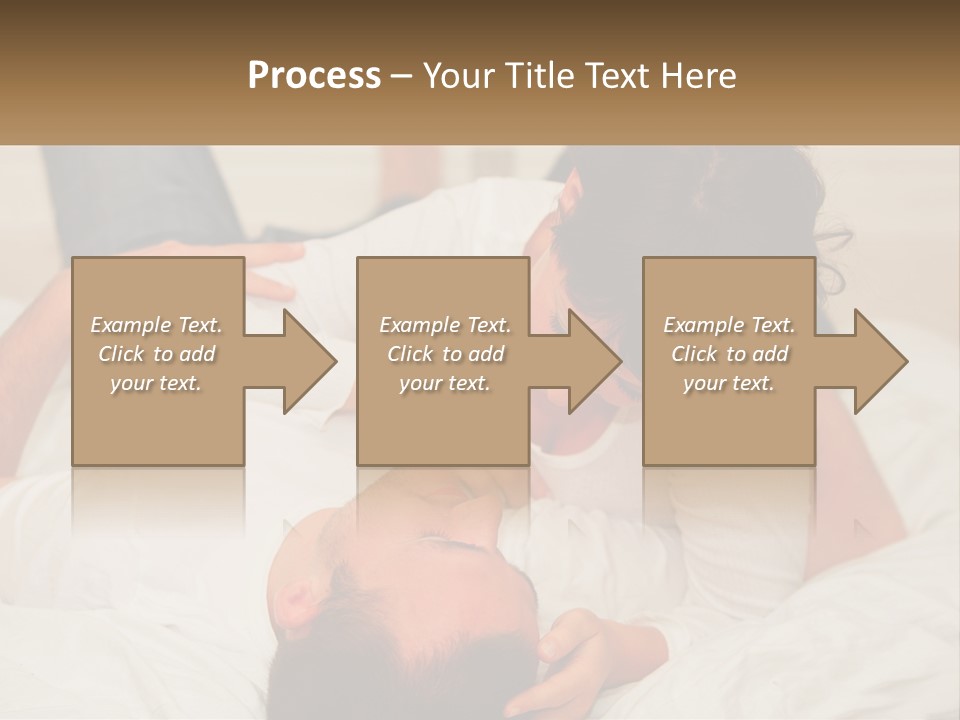 Process – Your Title Text Here

Example Text. Click to add your text.

Example Text. Click to add your text.

Example Text. Click to add your text.